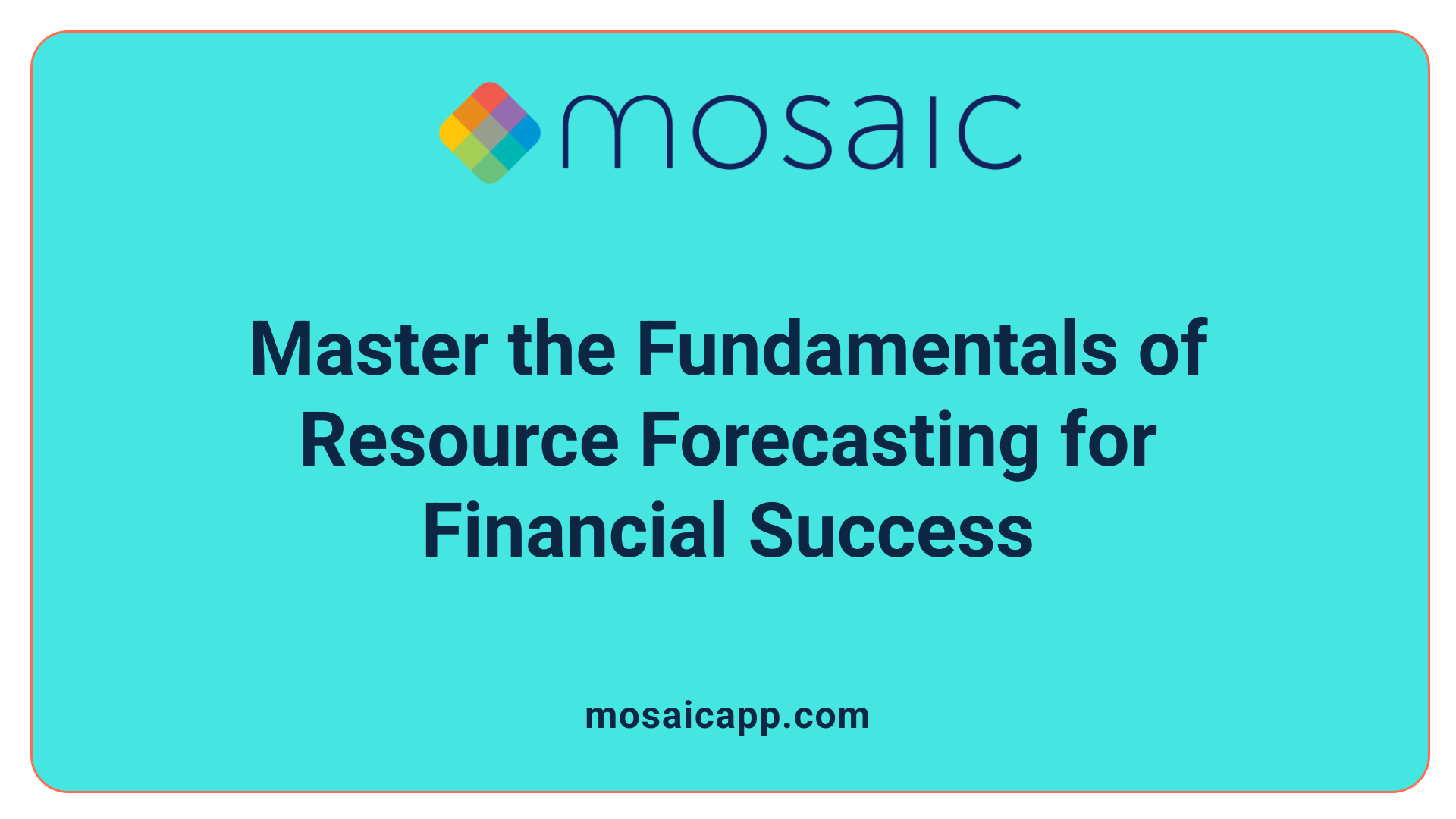 mosaic

Master the Fundamentals of Resource Forecasting for Financial Success

mosaicapp.com